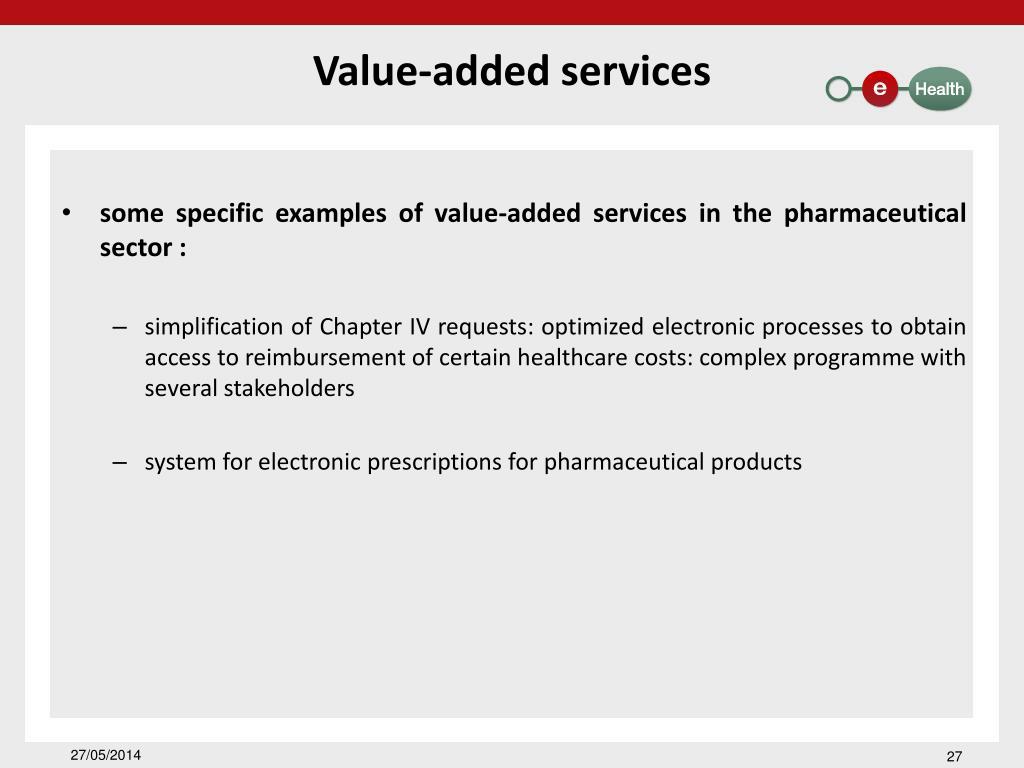 Value-added services

e Health

• some specific examples of value-added services in the pharmaceutical sector :

– simplification of Chapter IV requests: optimized electronic processes to obtain access to reimbursement of certain healthcare costs: complex programme with several stakeholders

– system for electronic prescriptions for pharmaceutical products

27/05/2014

27